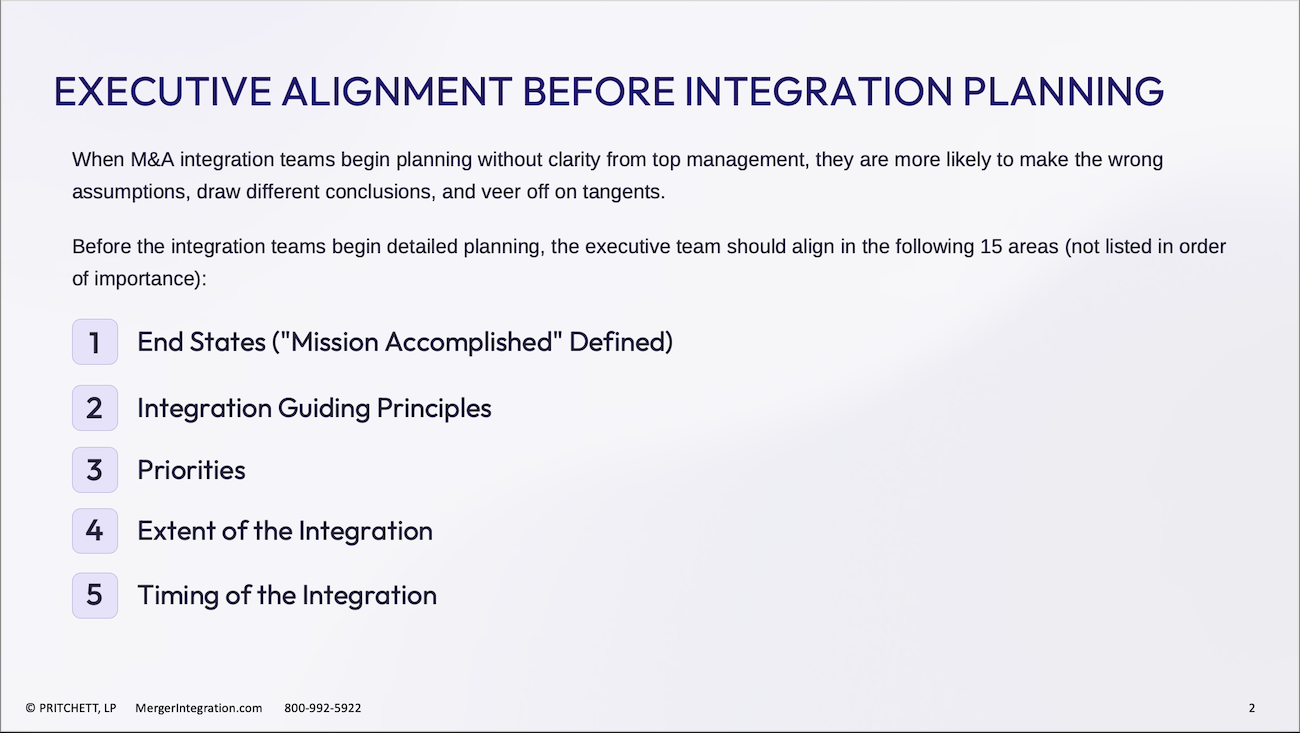 EXECUTIVE ALIGNMENT BEFORE INTEGRATION PLANNING

When M&A integration teams begin planning without clarity from top management, they are more likely to make the wrong assumptions, draw different conclusions, and veer off on tangents.

Before the integration teams begin detailed planning, the executive team should align in the following 15 areas (not listed in order of importance):

1 End States ("Mission Accomplished" Defined)

2 Integration Guiding Principles

3 Priorities

4 Extent of the Integration

5 Timing of the Integration

© PRITCHETT, LP MergerIntegration.com 800-992-5922

2